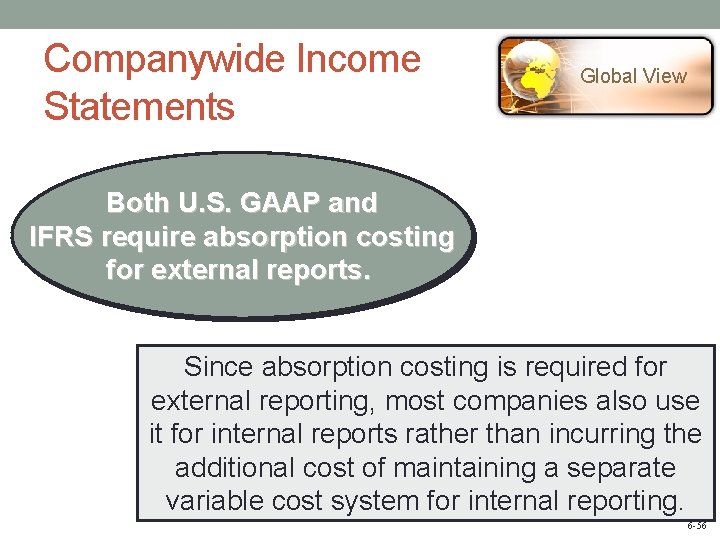 Companywide Income Statements

Global View

Both U.S. GAAP and IFRS require absorption costing for external reports.

Since absorption costing is required for external reporting, most companies also use it for internal reports rather than incurring the additional cost of maintaining a separate variable cost system for internal reporting.

6-56